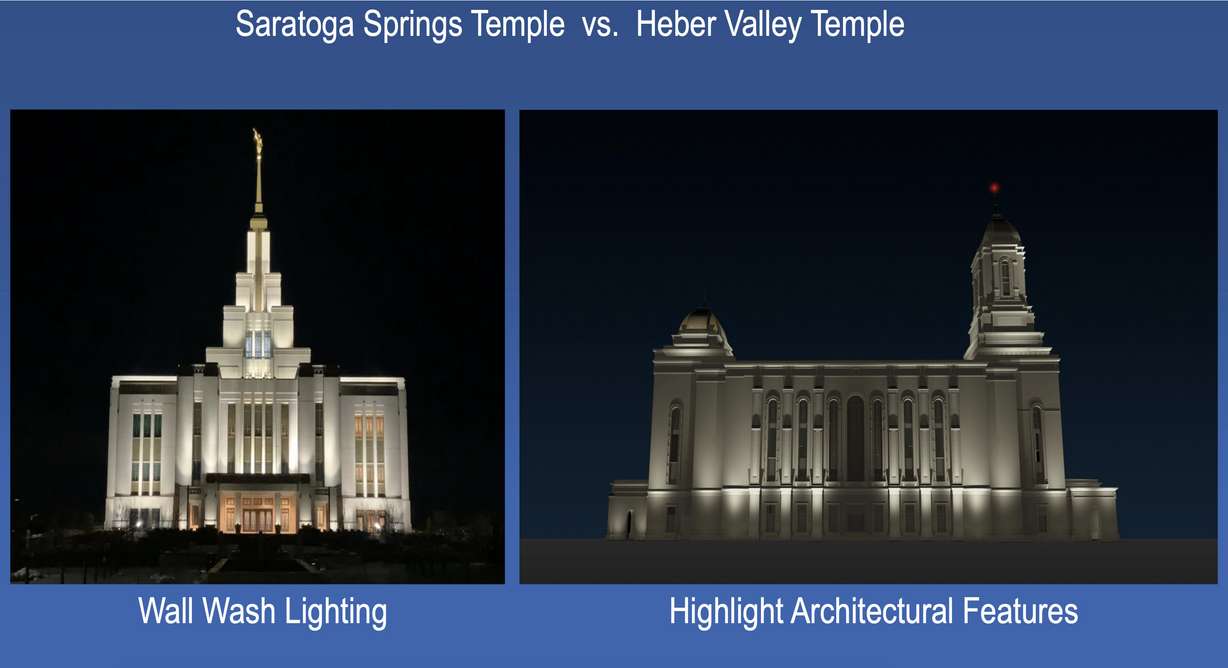 Saratoga Springs Temple vs. Heber Valley Temple

Wall Wash Lighting

Highlight Architectural Features